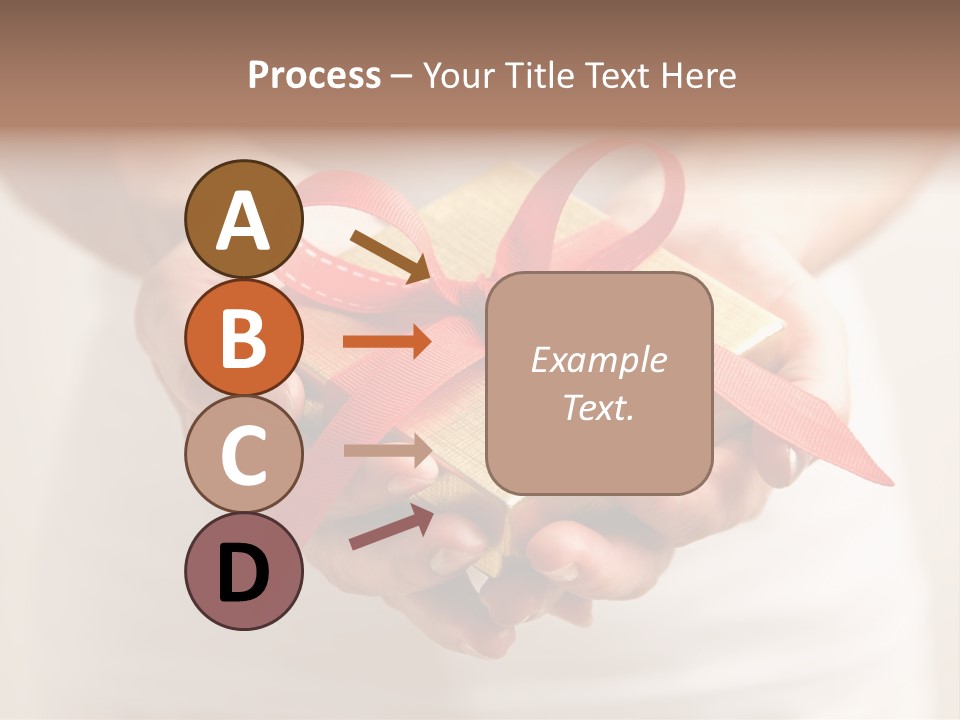 Process – Your Title Text Here

A

B

C

D

Example Text.